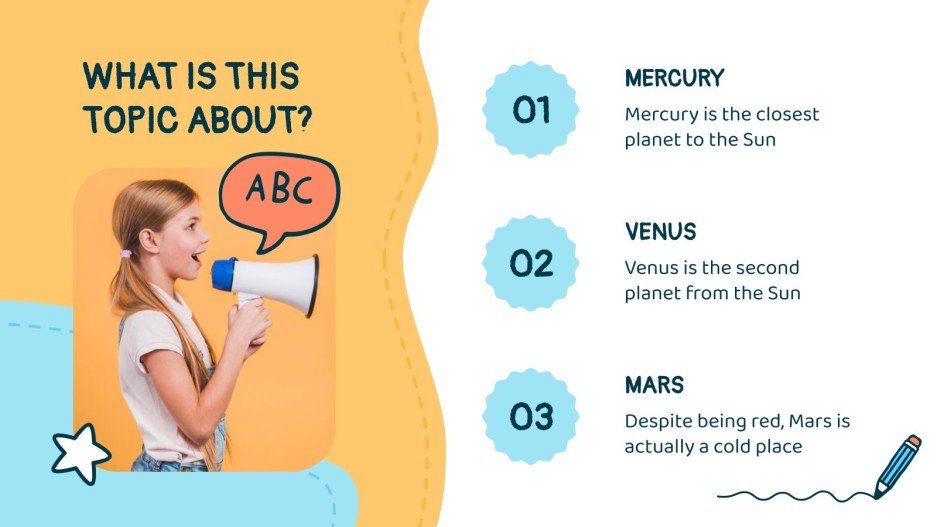 WHAT IS THIS TOPIC ABOUT?

ABC

01

MERCURY

Mercury is the closest planet to the Sun

02

VENUS

Venus is the second planet from the Sun

03

MARS

Despite being red, Mars is actually a cold place